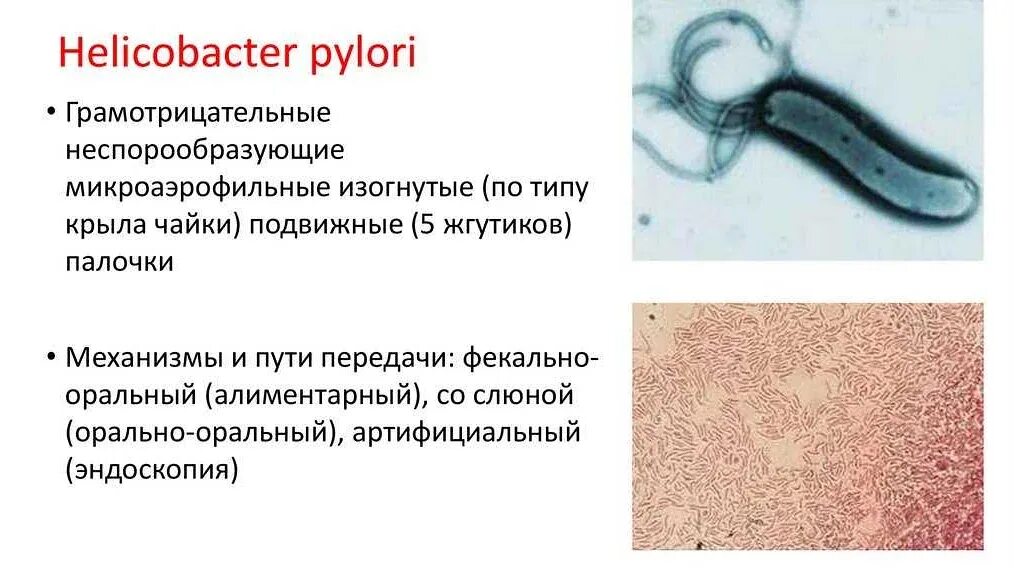 Helicobacter pylori

• Грамотрицательные неспорообразующие микроаэрофильные изогнутые (по типу крыла чайки) подвижные (5 жгутиков) палочки

• Механизмы и пути передачи: фекально-оральный (алиментарный), со слюной (орально-оральный), артифициальный (эндоскопия)